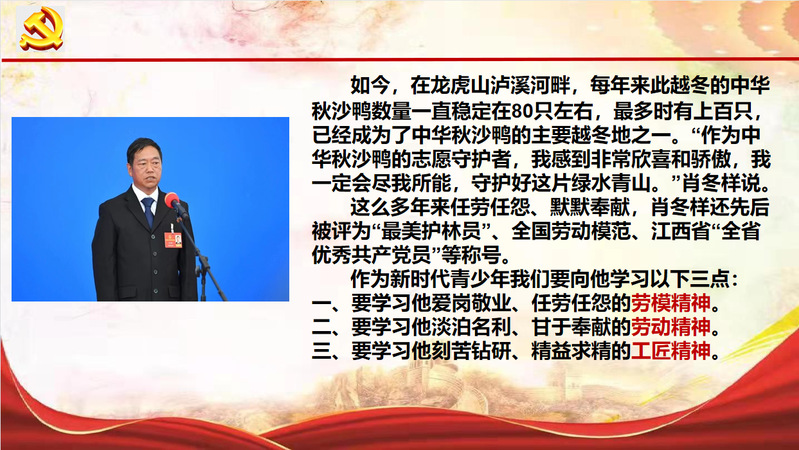 如今，在龙虎山泸溪河畔，每年来此越冬的中华秋沙鸭数量一直稳定在80只左右，最多时有上百只，已经成为了中华秋沙鸭的主要越冬地之一。“作为中华秋沙鸭的志愿守护者，我感到非常欣喜和骄傲，我一定会尽我所能，守护好这片绿水青山。”肖冬样说。

这么多年来任劳任怨、默默奉献，肖冬样还先后被评为“最美护林员”、全国劳动模范、江西省“全省优秀共产党员”等称号。

作为新时代青少年我们要向他学习以下三点：
一、要学习他爱岗敬业、任劳任怨的劳模精神。
二、要学习他淡泊名利、甘于奉献的劳动精神。
三、要学习他刻苦钻研、精益求精的工匠精神。